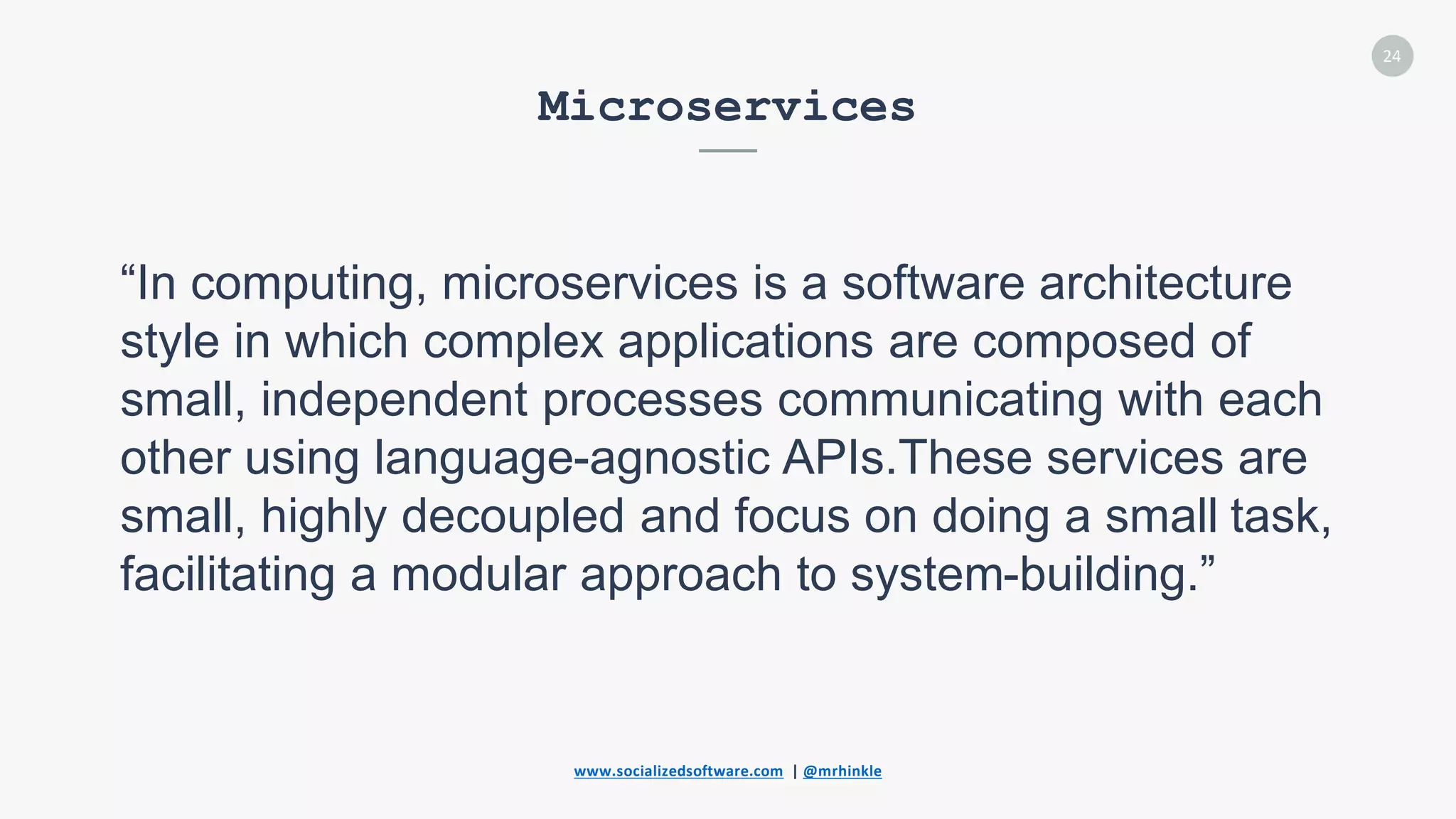 24

Microservices

“In computing, microservices is a software architecture style in which complex applications are composed of small, independent processes communicating with each other using language-agnostic APIs.These services are small, highly decoupled and focus on doing a small task, facilitating a modular approach to system-building.”

www.socializedsoftware.com | @mrhinkle